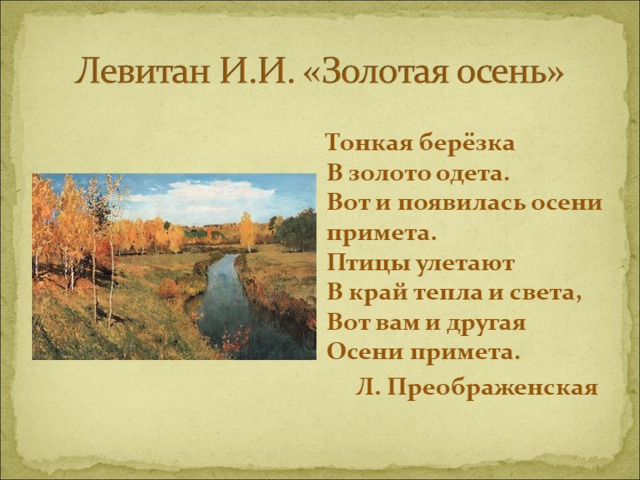 Левитан И.И. «Золотая осень»

Тонкая берёзка
В золото одета.
Вот и появилась осени
примета.
Птицы улетают
В край тепла и света,
Вот вам и другая
Осени примета.

Л. Преображенская